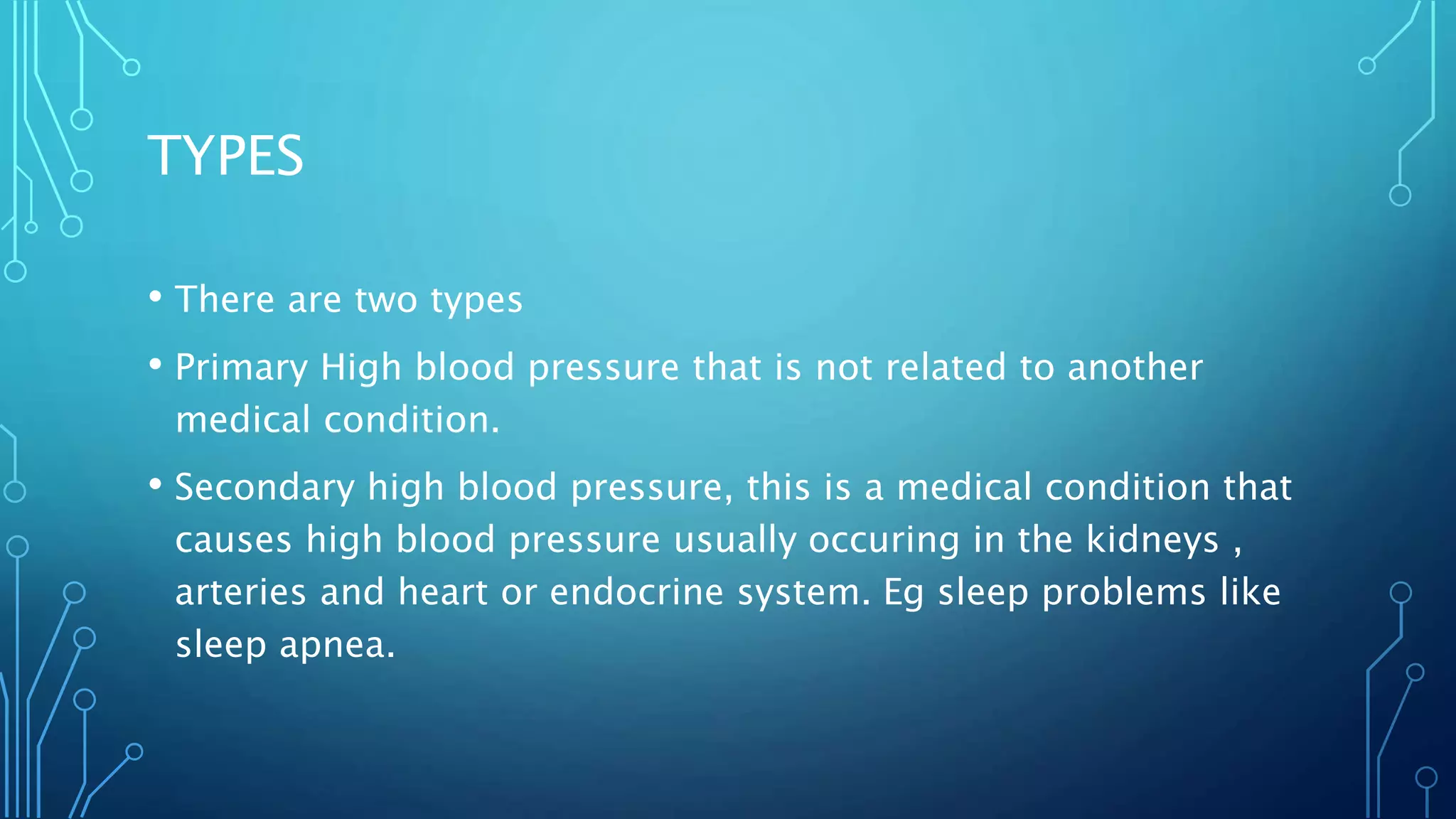 TYPES

• There are two types

• Primary High blood pressure that is not related to another medical condition.

• Secondary high blood pressure, this is a medical condition that causes high blood pressure usually occuring in the kidneys , arteries and heart or endocrine system. Eg sleep problems like sleep apnea.